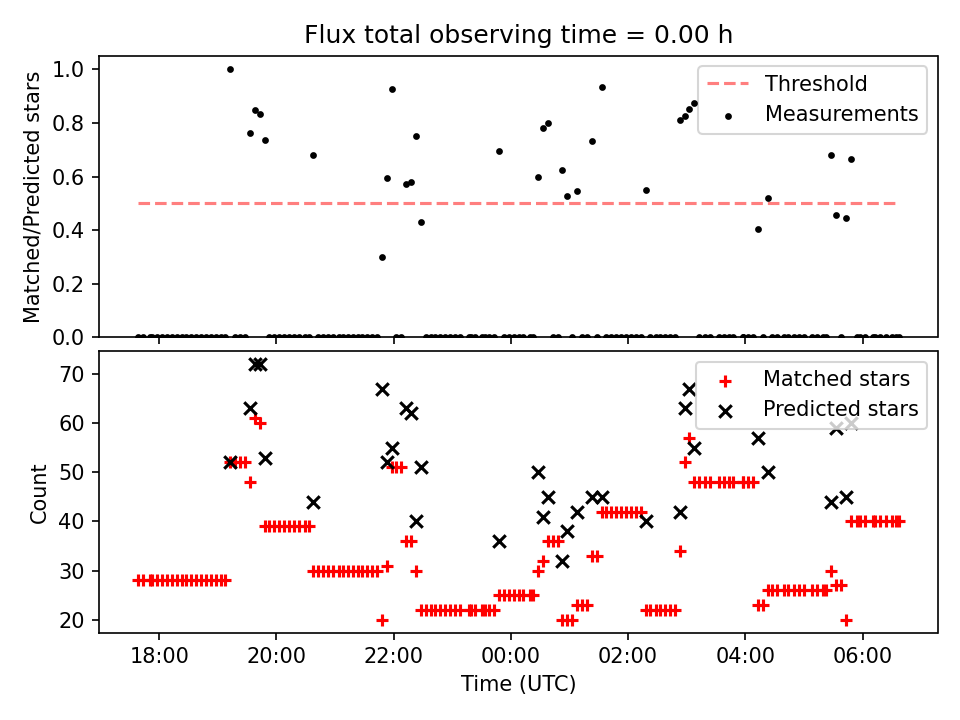 Flux total observing time = 0.00 h

Matched/Predicted stars

1.0
0.8
0.6
0.4
0.2
0.0

Threshold
Measurements

Count

70
60
50
40
30
20

Matched stars
Predicted stars

18:00
20:00
22:00
00:00
02:00
04:00
06:00

Time (UTC)